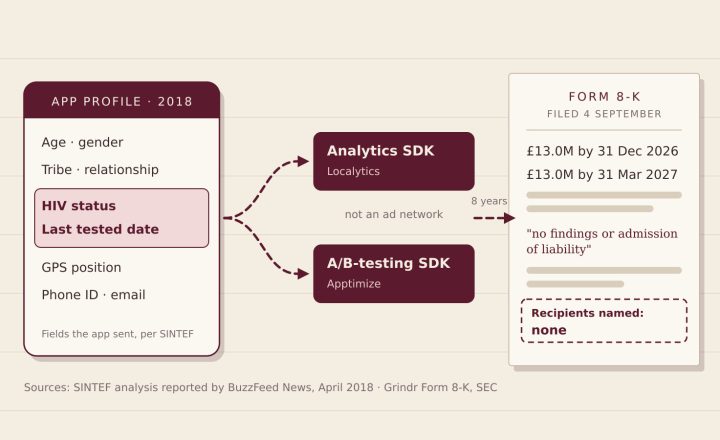 APP PROFILE · 2018

Age · gender

Tribe · relationship

HIV status

Last tested date

GPS position

Phone ID · email

Fields the app sent, per SINTEF

Analytics SDK

Localytics

not an ad network

A/B-testing SDK

Apptimize

8 years

FORM 8-K

FILED 4 SEPTEMBER

£13.0M by 31 Dec 2026

£13.0M by 31 Mar 2027

"no findings or admission of liability"

Recipients named:

none

Sources: SINTEF analysis reported by BuzzFeed News, April 2018 · Grindr Form 8-K, SEC